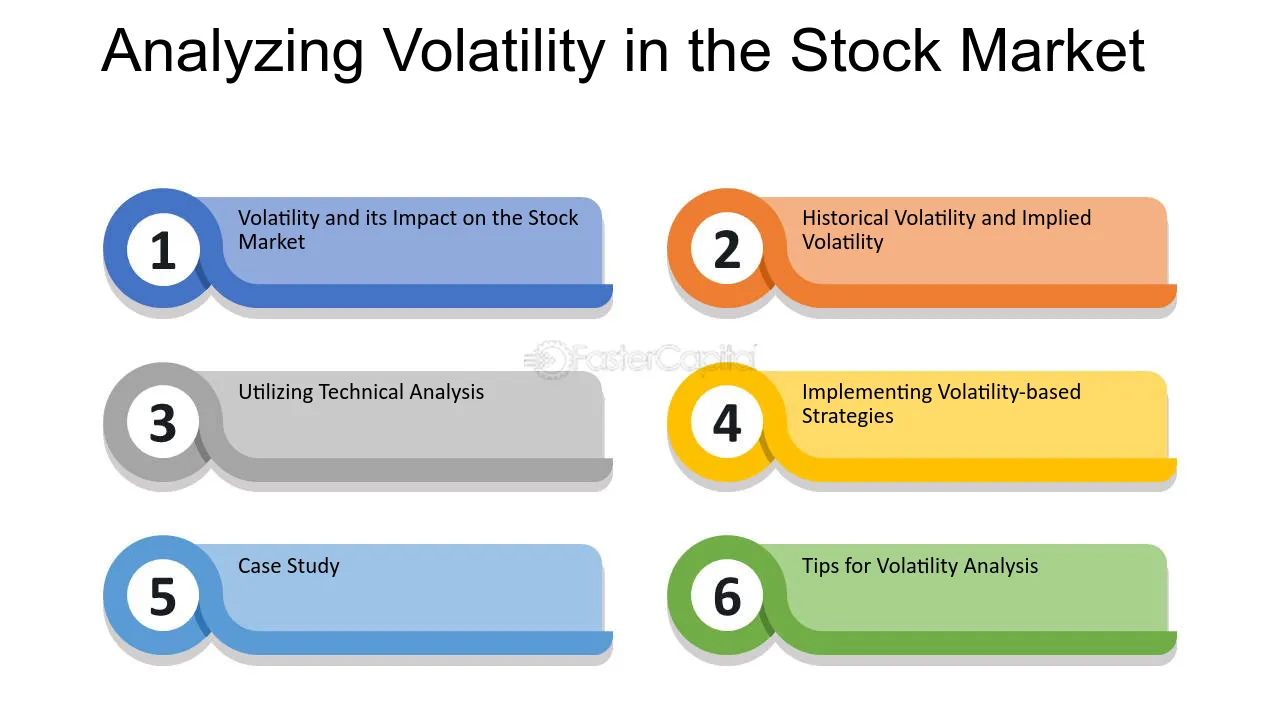 Analyzing Volatility in the Stock Market

1
Volatility and its Impact on the Stock Market

2
Historical Volatility and Implied Volatility

3
Utilizing Technical Analysis

4
Implementing Volatility-based Strategies

5
Case Study

6
Tips for Volatility Analysis

FasterCapital